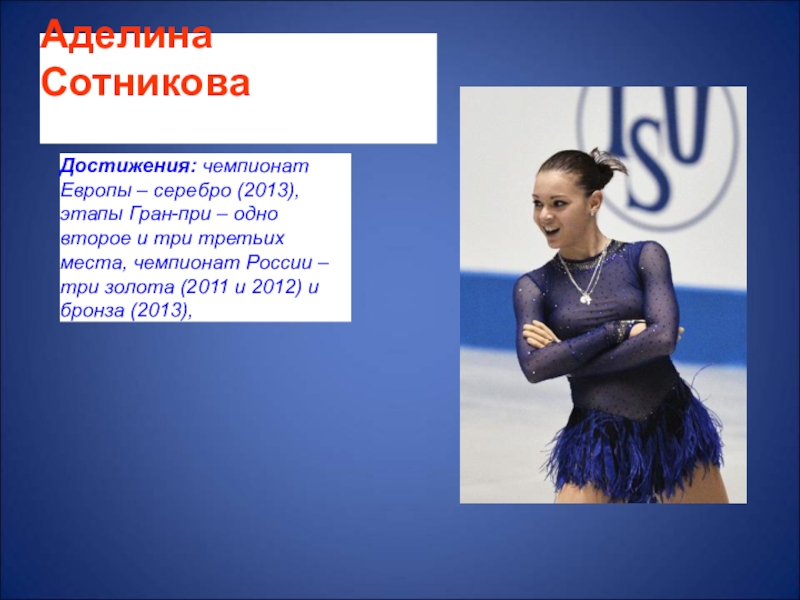 Аделина Сотникова

Достижения: чемпионат Европы – серебро (2013), этапы Гран-при – одно второе и три третьих места, чемпионат России – три золота (2011 и 2012) и бронза (2013),

ISU